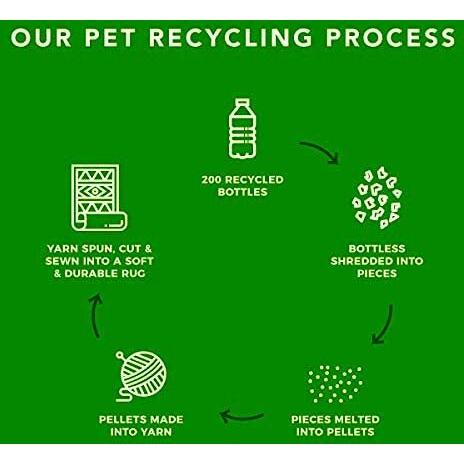 OUR PET RECYCLING PROCESS

200 RECYCLED BOTTLES

BOTTLESS SHREDDED INTO PIECES

PIECES MELTED INTO PELLETS

PELLETS MADE INTO YARN

YARN SPUN, CUT & SEWN INTO A SOFT & DURABLE RUG